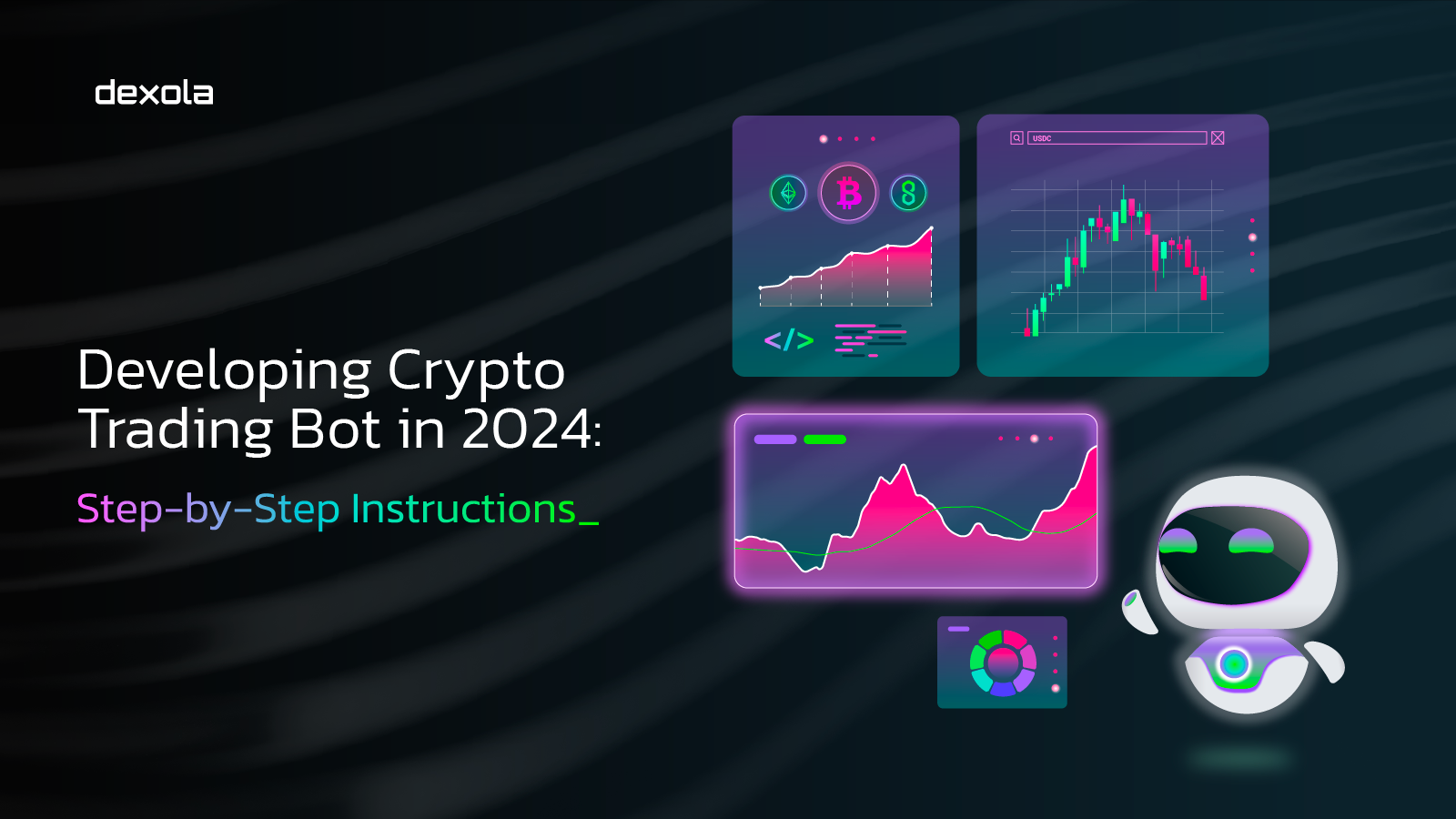 dexola

Developing Crypto Trading Bot in 2024:

Step-by-Step Instructions_

USDC

</>